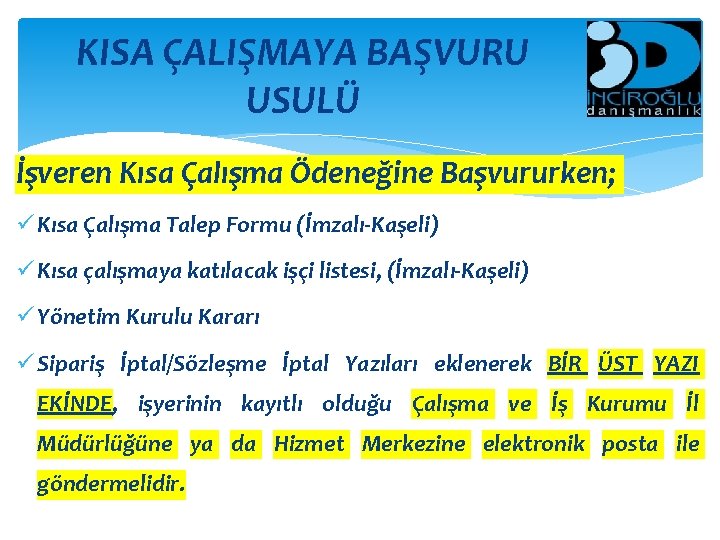 KISA ÇALIŞMAYA BAŞVURU USULÜ

İNCİROĞLU danışmanlık

İşveren Kısa Çalışma Ödeneğine Başvururken;

✓ Kısa Çalışma Talep Formu (İmzalı-Kaşeli)

✓ Kısa çalışmaya katılacak işçi listesi, (İmzalı-Kaşeli)

✓ Yönetim Kurulu Kararı

✓ Sipariş İptal/Sözleşme İptal Yazıları eklenerek BİR ÜST YAZI EKİNDE, işyerinin kayıtlı olduğu Çalışma ve İş Kurumu İl Müdürlüğüne ya da Hizmet Merkezine elektronik posta ile göndermelidir.